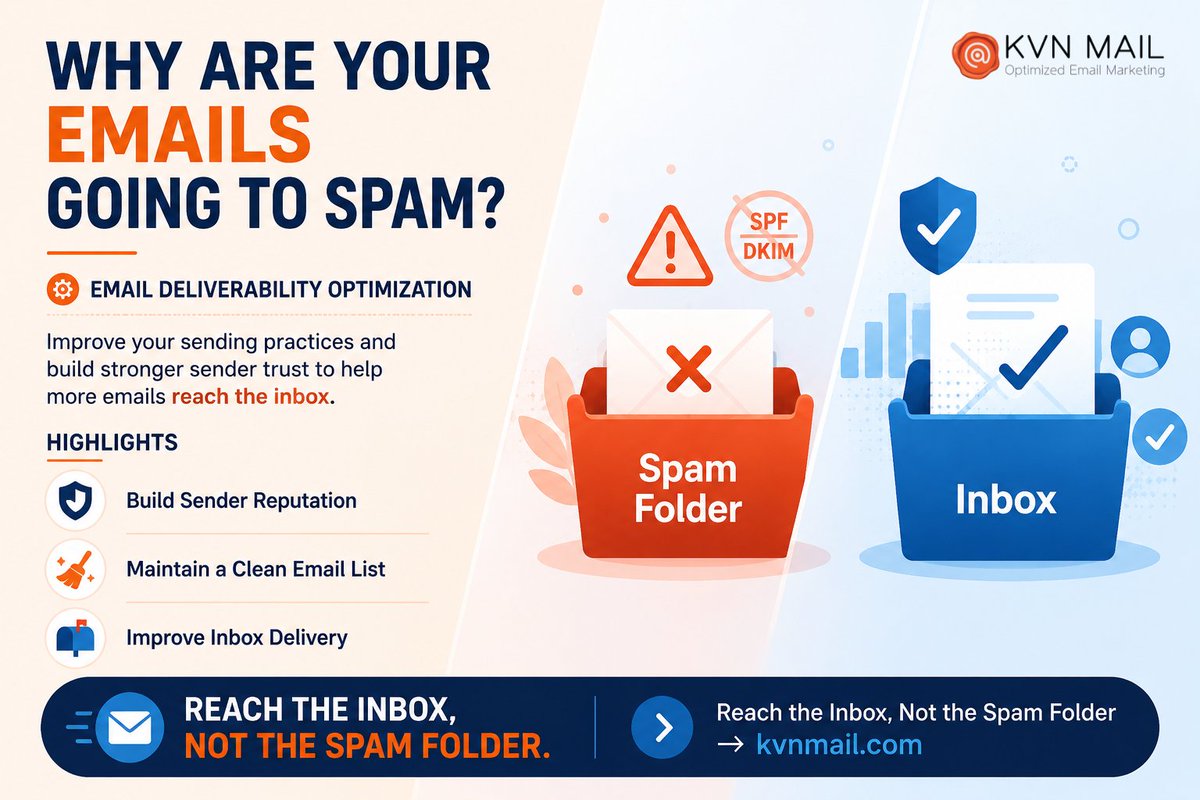 WHY ARE YOUR EMAILS GOING TO SPAM?

KVN MAIL
Optimized Email Marketing

EMAIL DELIVERABILITY OPTIMIZATION

Improve your sending practices and build stronger sender trust to help more emails reach the inbox.

HIGHLIGHTS

Build Sender Reputation

Maintain a Clean Email List

Improve Inbox Delivery

SPF
DKIM

Spam Folder

Inbox

REACH THE INBOX, NOT THE SPAM FOLDER.

Reach the Inbox, Not the Spam Folder
→ kvnmail.com